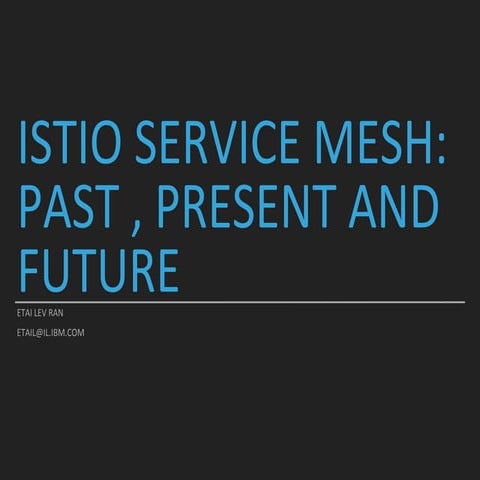 ISTIO SERVICE MESH: PAST , PRESENT AND FUTURE

ETAI LEV RAN

ETAIL@IL.IBM.COM